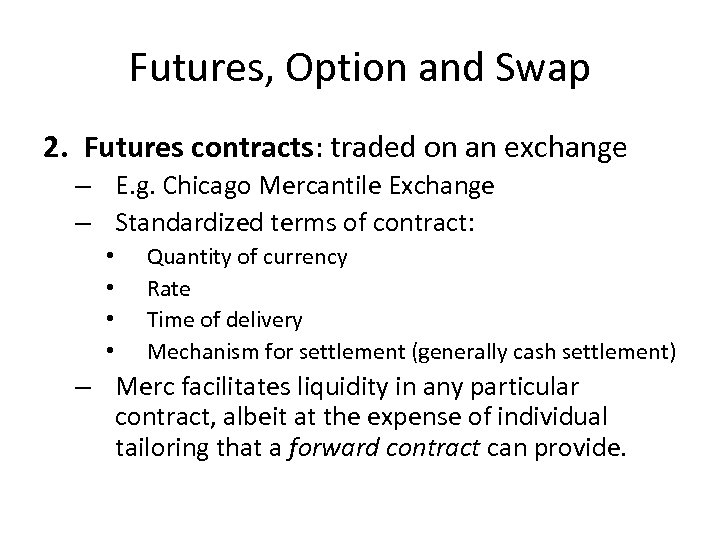 Futures, Option and Swap

2. Futures contracts: traded on an exchange
– E.g. Chicago Mercantile Exchange
– Standardized terms of contract:
• Quantity of currency
• Rate
• Time of delivery
• Mechanism for settlement (generally cash settlement)
– Merc facilitates liquidity in any particular contract, albeit at the expense of individual tailoring that a forward contract can provide.